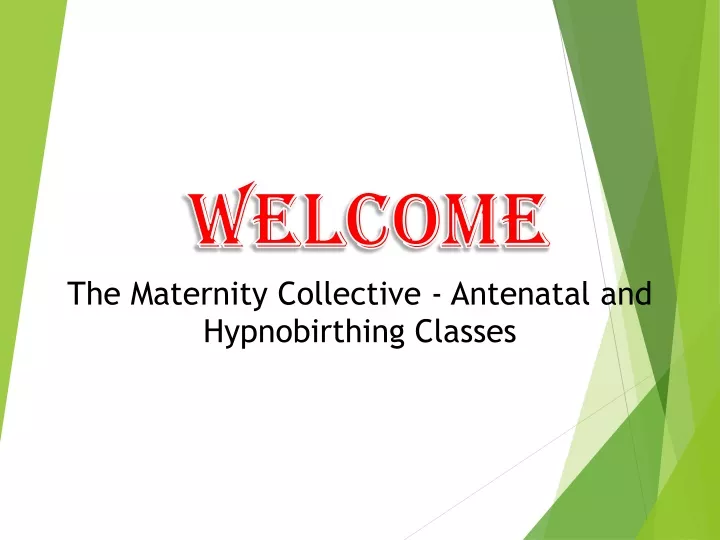 WELCOME

The Maternity Collective - Antenatal and Hypnobirthing Classes